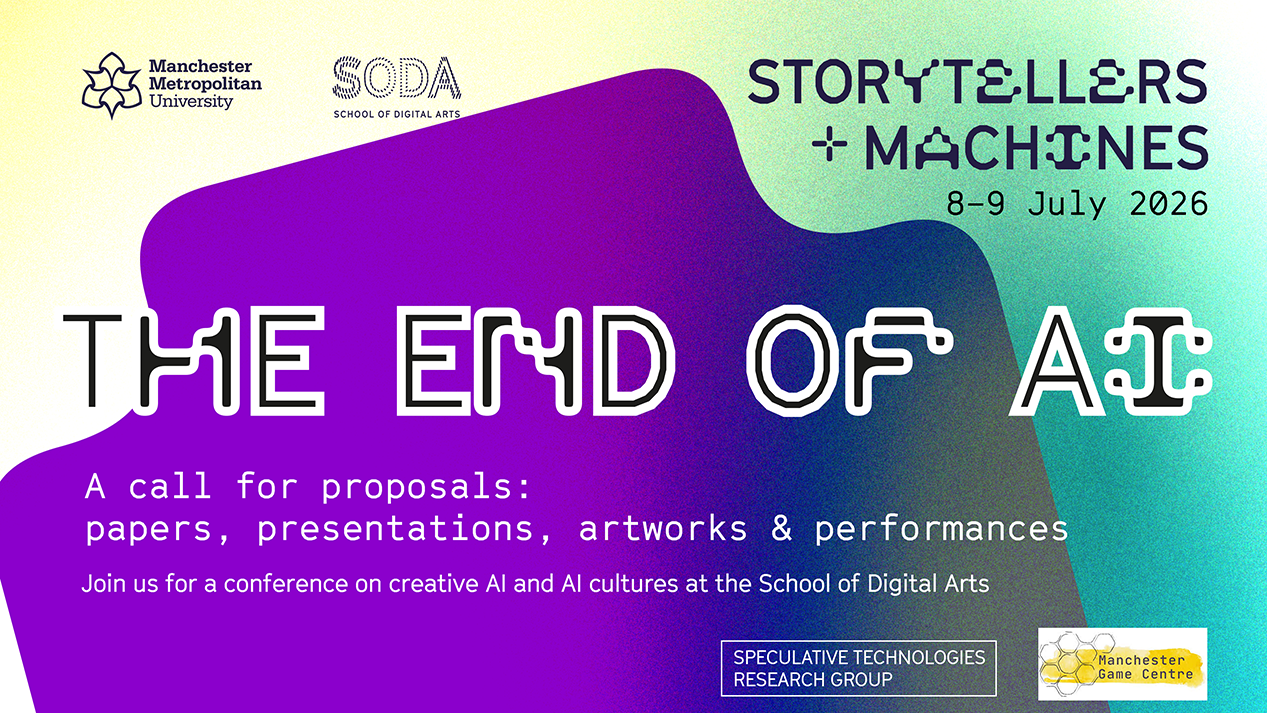 Manchester Metropolitan University

SODA
SCHOOL OF DIGITAL ARTS

STORYTELLERS + MACHINES
8-9 July 2026

THE END OF AI

A call for proposals:
papers, presentations, artworks & performances

Join us for a conference on creative AI and AI cultures at the School of Digital Arts

SPECULATIVE TECHNOLOGIES RESEARCH GROUP

Manchester Game Centre